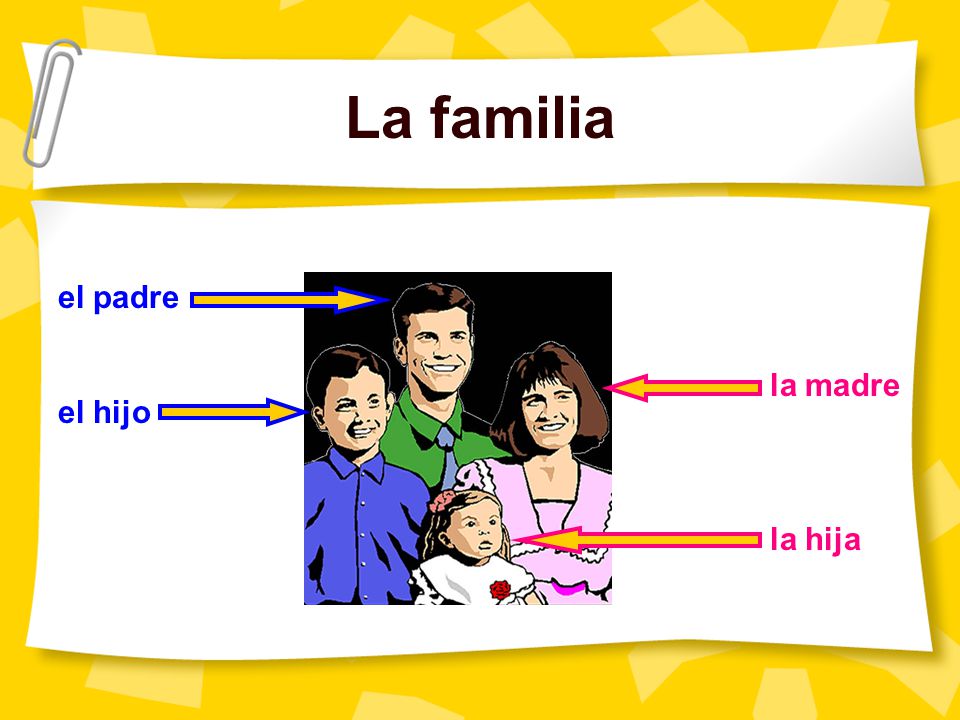 La familia

el padre

el hijo

la madre

la hija